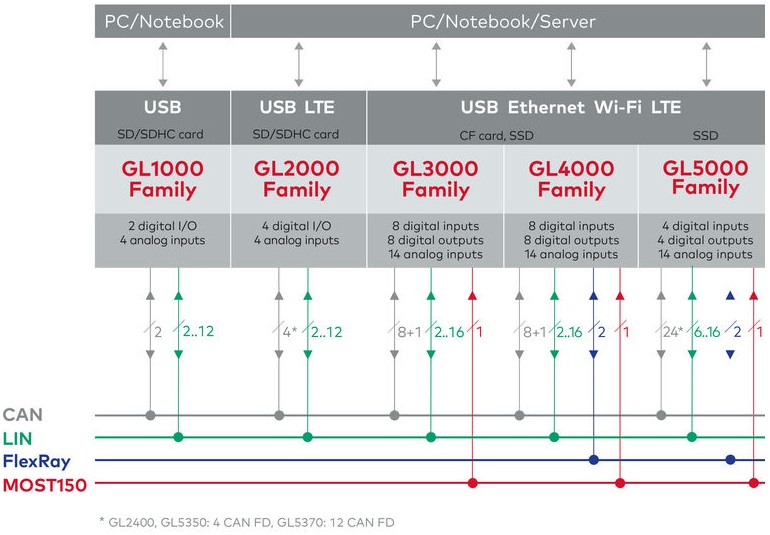 PC/Notebook

PC/Notebook/Server

USB
SD/SDHC card

USB LTE
SD/SDHC card

USB Ethernet Wi-Fi LTE
CF card, SSD
SSD

GL1000 Family

GL2000 Family

GL3000 Family

GL4000 Family

GL5000 Family

2 digital I/O
4 analog inputs

4 digital I/O
4 analog inputs

8 digital inputs
8 digital outputs
14 analog inputs

8 digital inputs
8 digital outputs
14 analog inputs

4 digital inputs
4 digital outputs
14 analog inputs

2 2..12 4* 2..12 8+1 2..16 1 8+1 2..16 2 1 24* 6..16 2 1

CAN
LIN
FlexRay
MOST150

* GL2400, GL5350: 4 CAN FD, GL5370: 12 CAN FD